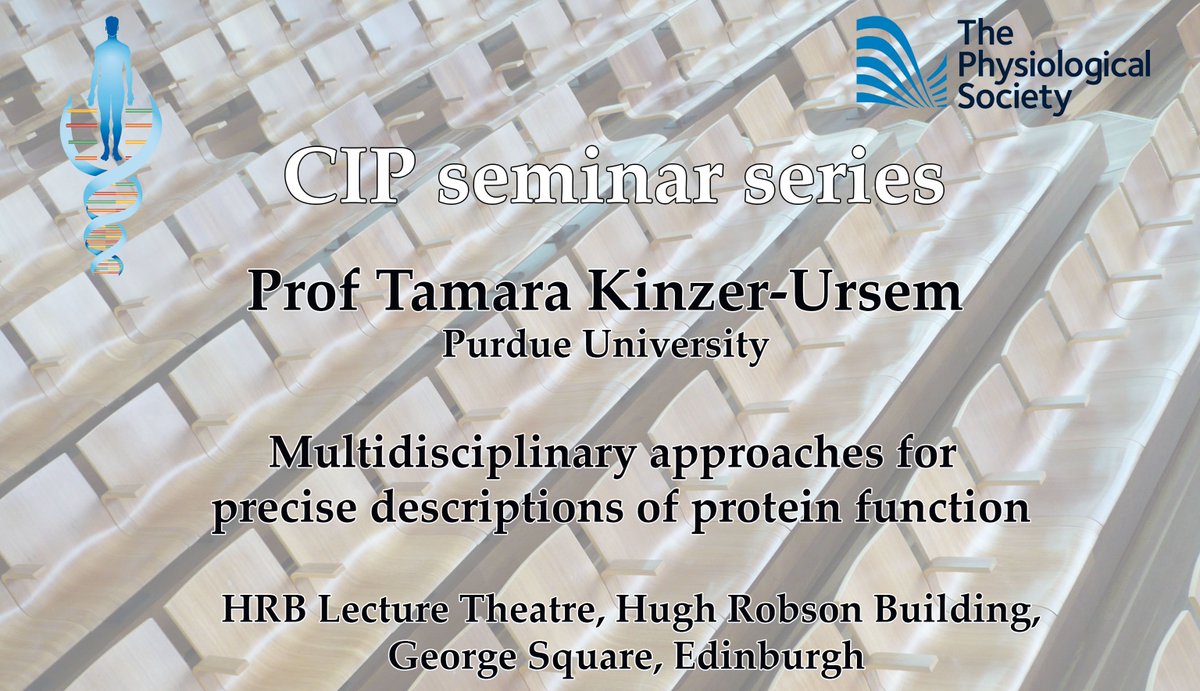 The Physiological Society

CIP seminar series

Prof Tamara Kinzer-Ursem
Purdue University

Multidisciplinary approaches for precise descriptions of protein function

HRB Lecture Theatre, Hugh Robson Building, George Square, Edinburgh